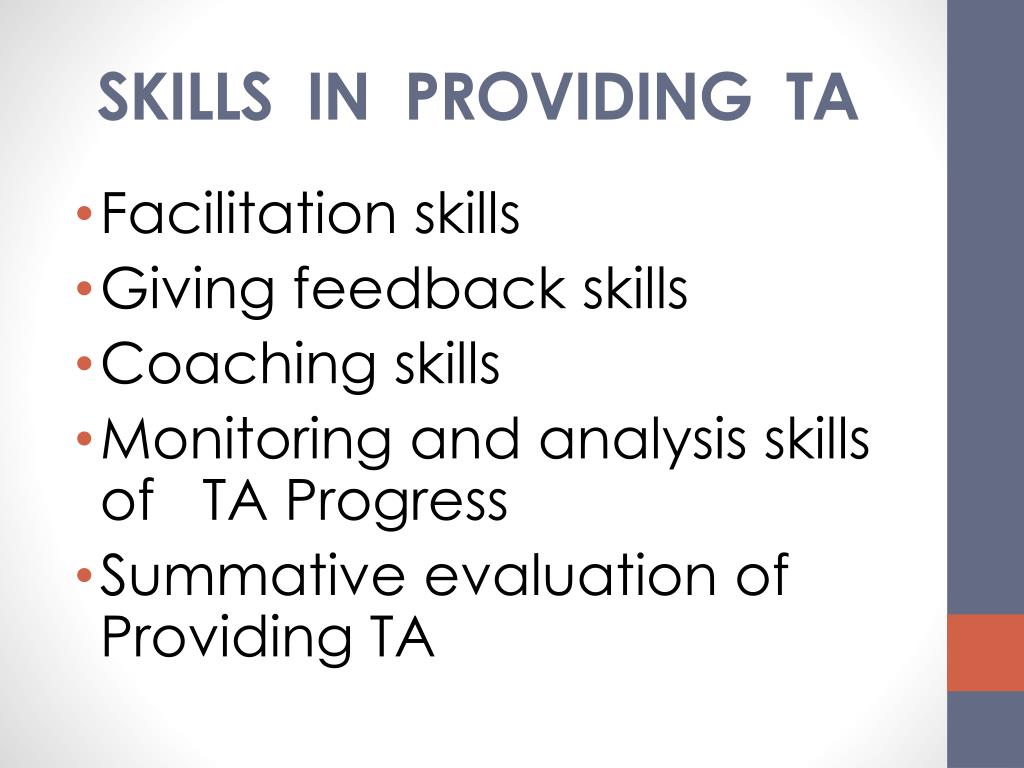 SKILLS IN PROVIDING TA

• Facilitation skills
• Giving feedback skills
• Coaching skills
• Monitoring and analysis skills of TA Progress
• Summative evaluation of Providing TA